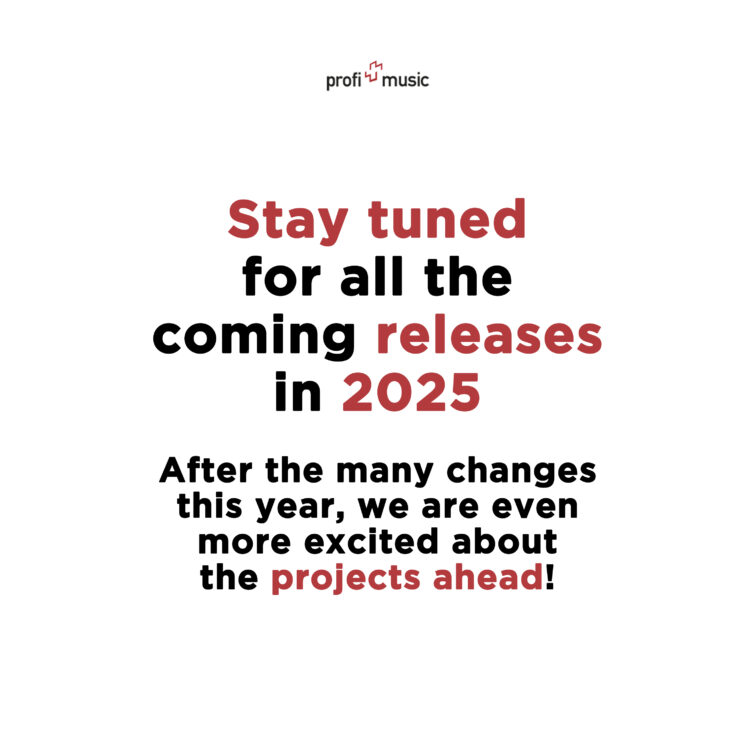 profi music

Stay tuned for all the coming releases in 2025

After the many changes this year, we are even more excited about the projects ahead!